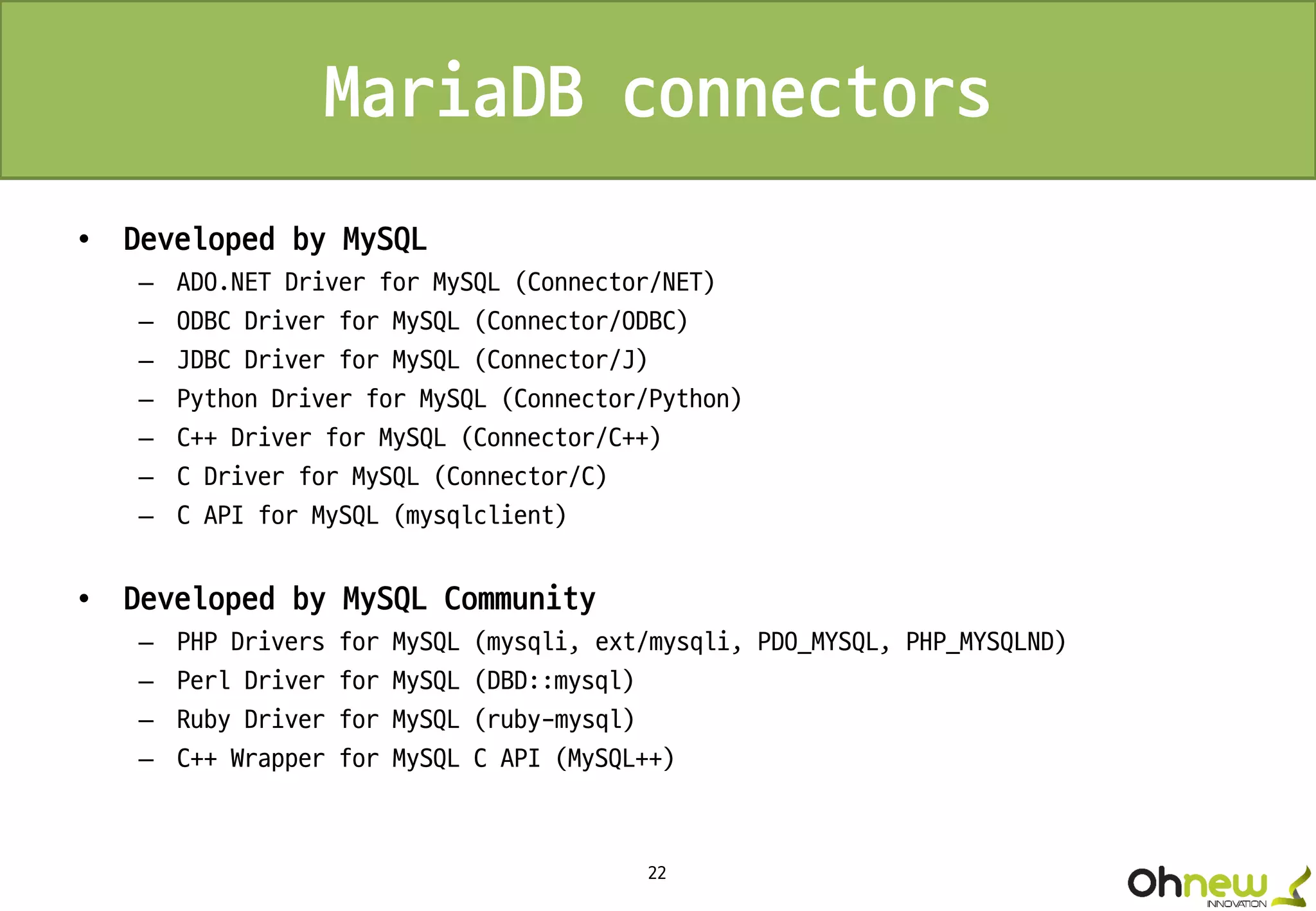 MariaDB connectors

• Developed by MySQL
  – ADO.NET Driver for MySQL (Connector/NET)
  – ODBC Driver for MySQL (Connector/ODBC)
  – JDBC Driver for MySQL (Connector/J)
  – Python Driver for MySQL (Connector/Python)
  – C++ Driver for MySQL (Connector/C++)
  – C Driver for MySQL (Connector/C)
  – C API for MySQL (mysqlclient)

• Developed by MySQL Community
  – PHP Drivers for MySQL (mysqli, ext/mysqli, PDO_MYSQL, PHP_MYSQLND)
  – Perl Driver for MySQL (DBD::mysql)
  – Ruby Driver for MySQL (ruby-mysql)
  – C++ Wrapper for MySQL C API (MySQL++)

22

Ohnew
INNOVATION